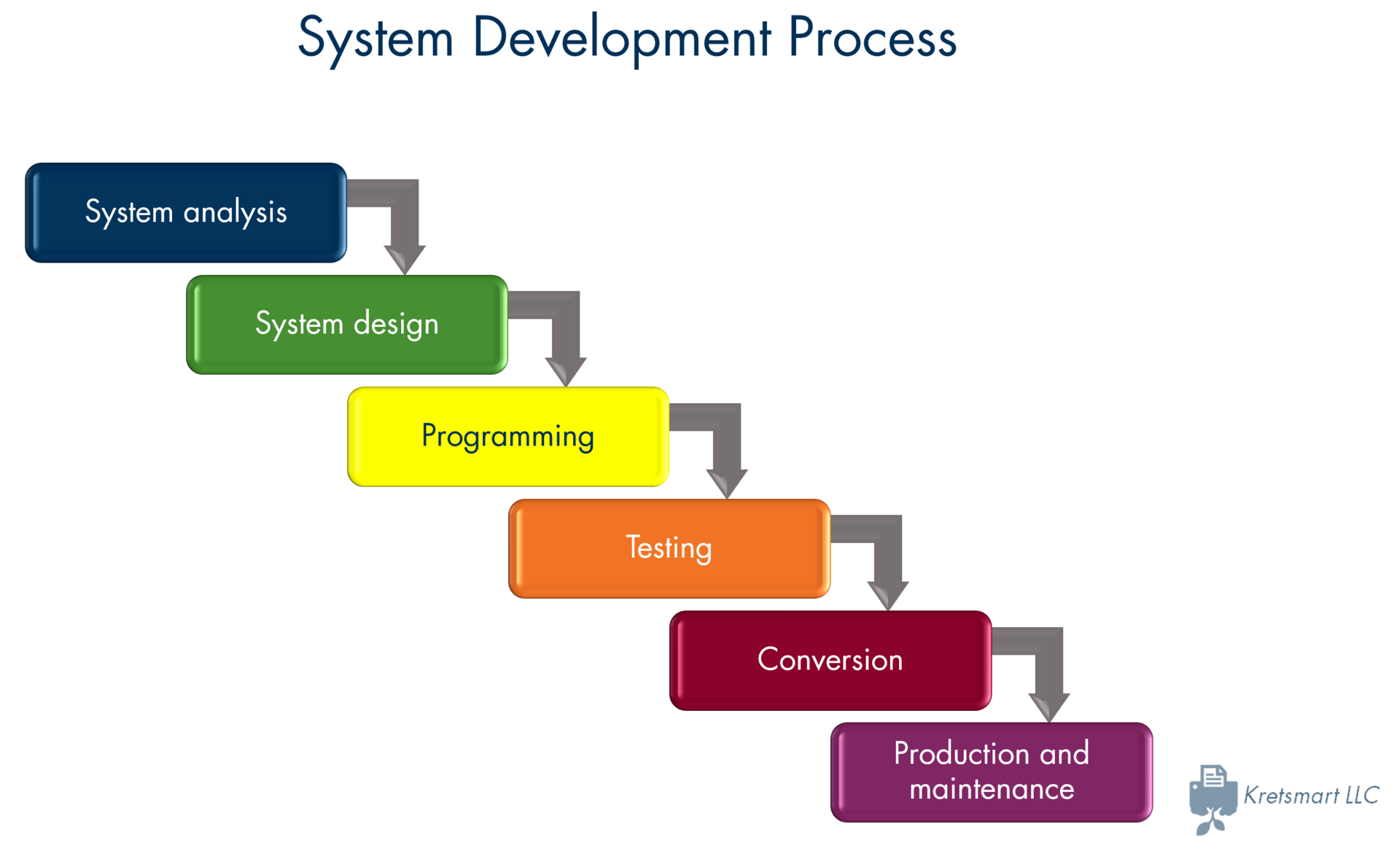 System Development Process

System analysis

System design

Programming

Testing

Conversion

Production and maintenance

Kretsmart LLC